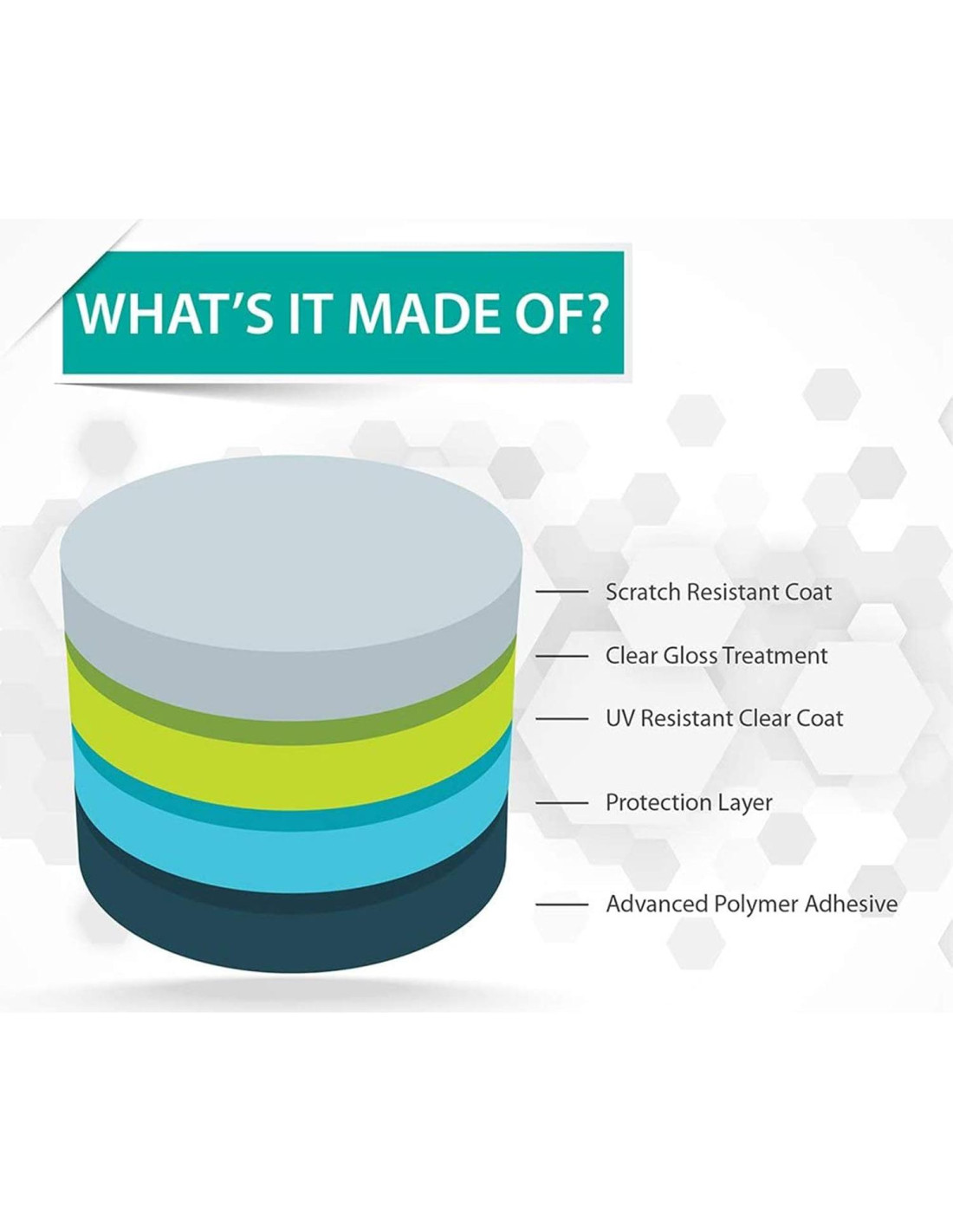 WHAT'S IT MADE OF?

Scratch Resistant Coat

Clear Gloss Treatment

UV Resistant Clear Coat

Protection Layer

Advanced Polymer Adhesive